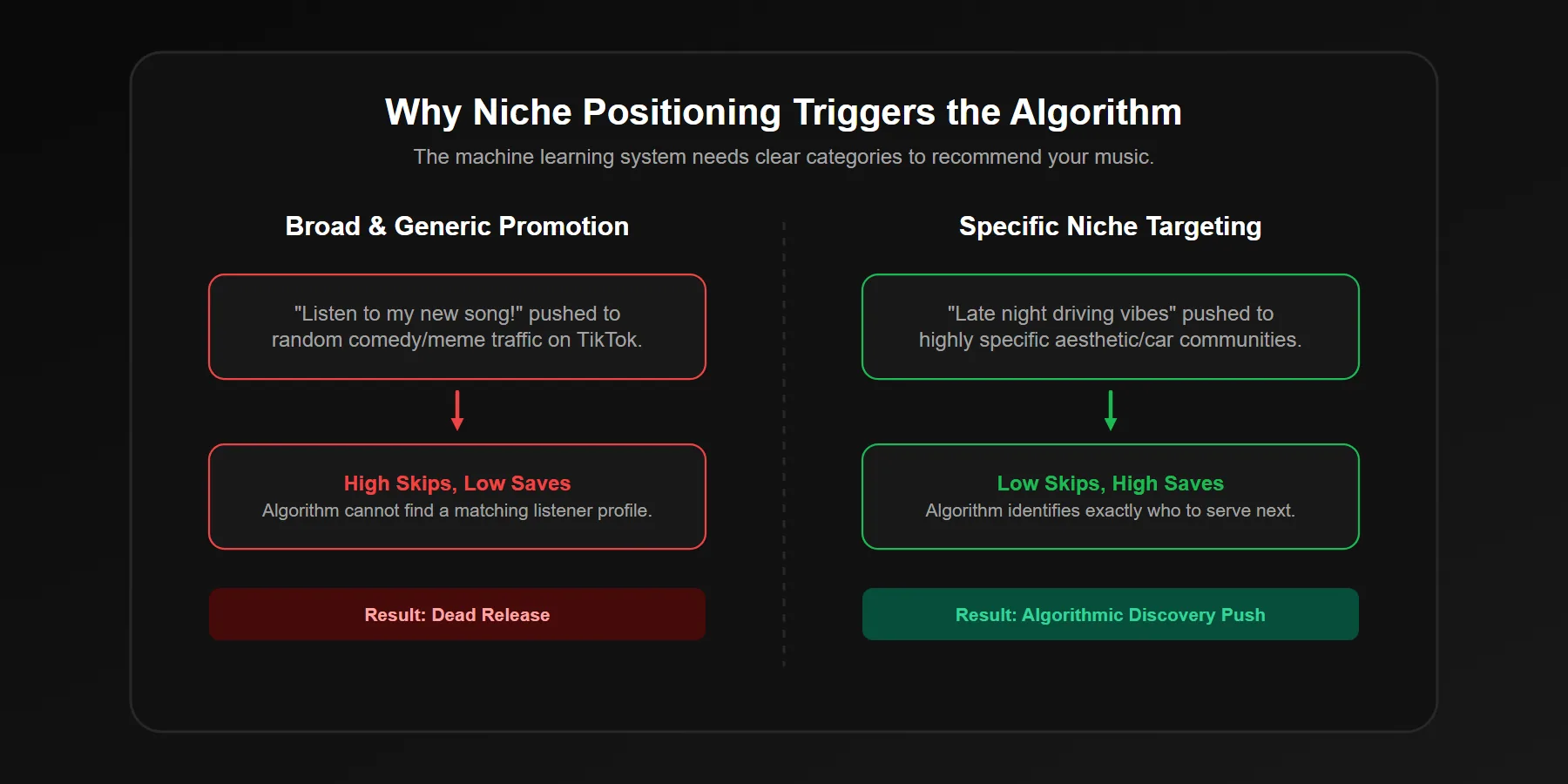 Why Niche Positioning Triggers the Algorithm

The machine learning system needs clear categories to recommend your music.

Broad & Generic Promotion

"Listen to my new song!" pushed to random comedy/meme traffic on TikTok.

High Skips, Low Saves
Algorithm cannot find a matching listener profile.

Result: Dead Release

Specific Niche Targeting

"Late night driving vibes" pushed to highly specific aesthetic/car communities.

Low Skips, High Saves
Algorithm identifies exactly who to serve next.

Result: Algorithmic Discovery Push